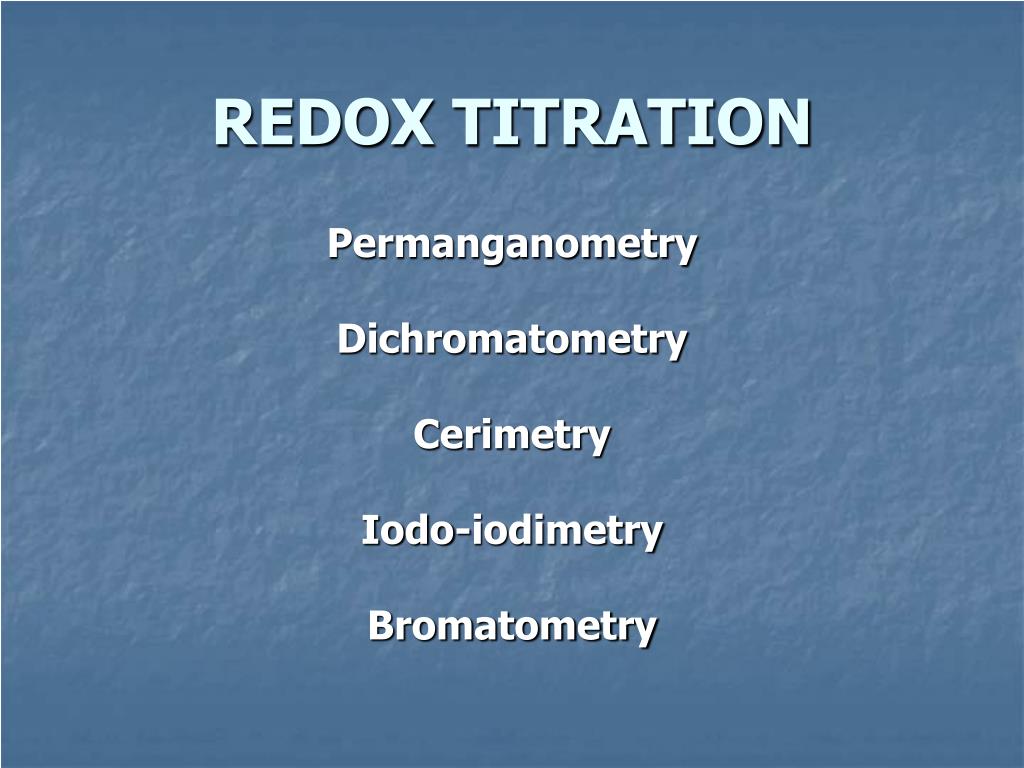 REDOX TITRATION

Permanganometry

Dichromatometry

Cerimetry

Iodo-iodimetry

Bromatometry